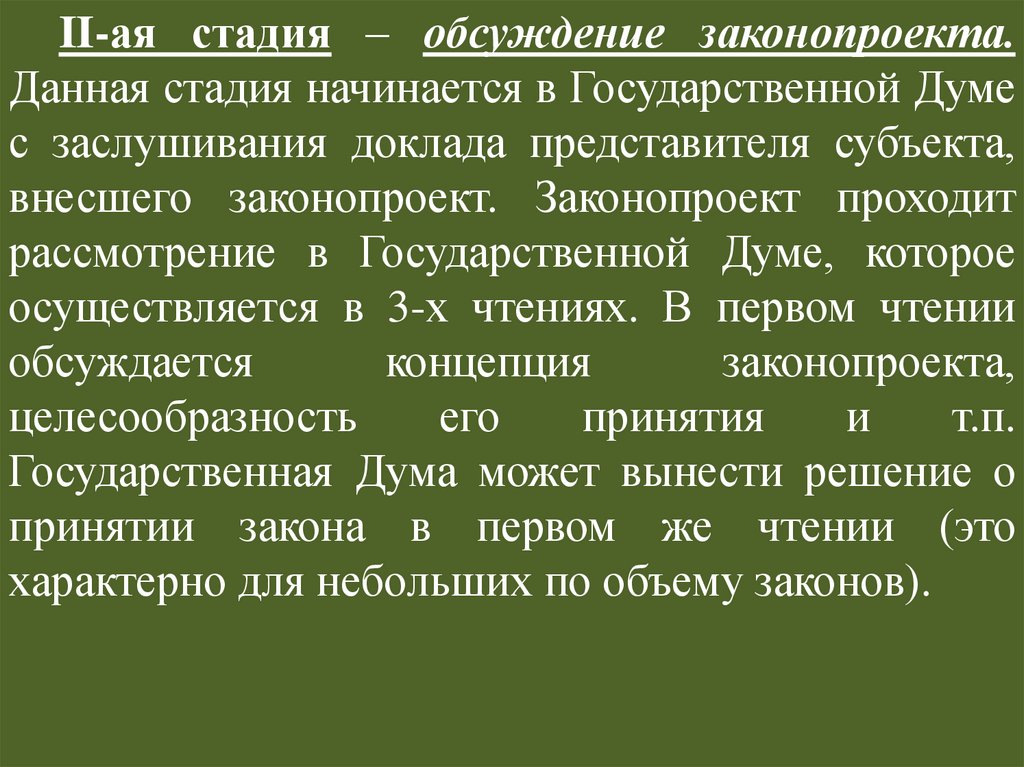 II-ая стадия – обсуждение законопроекта. Данная стадия начинается в Государственной Думе с заслушивания доклада представителя субъекта, внесшего законопроект. Законопроект проходит рассмотрение в Государственной Думе, которое осуществляется в 3-х чтениях. В первом чтении обсуждается концепция законопроекта, целесообразность его принятия и т.п. Государственная Дума может вынести решение о принятии закона в первом же чтении (это характерно для небольших по объему законов).